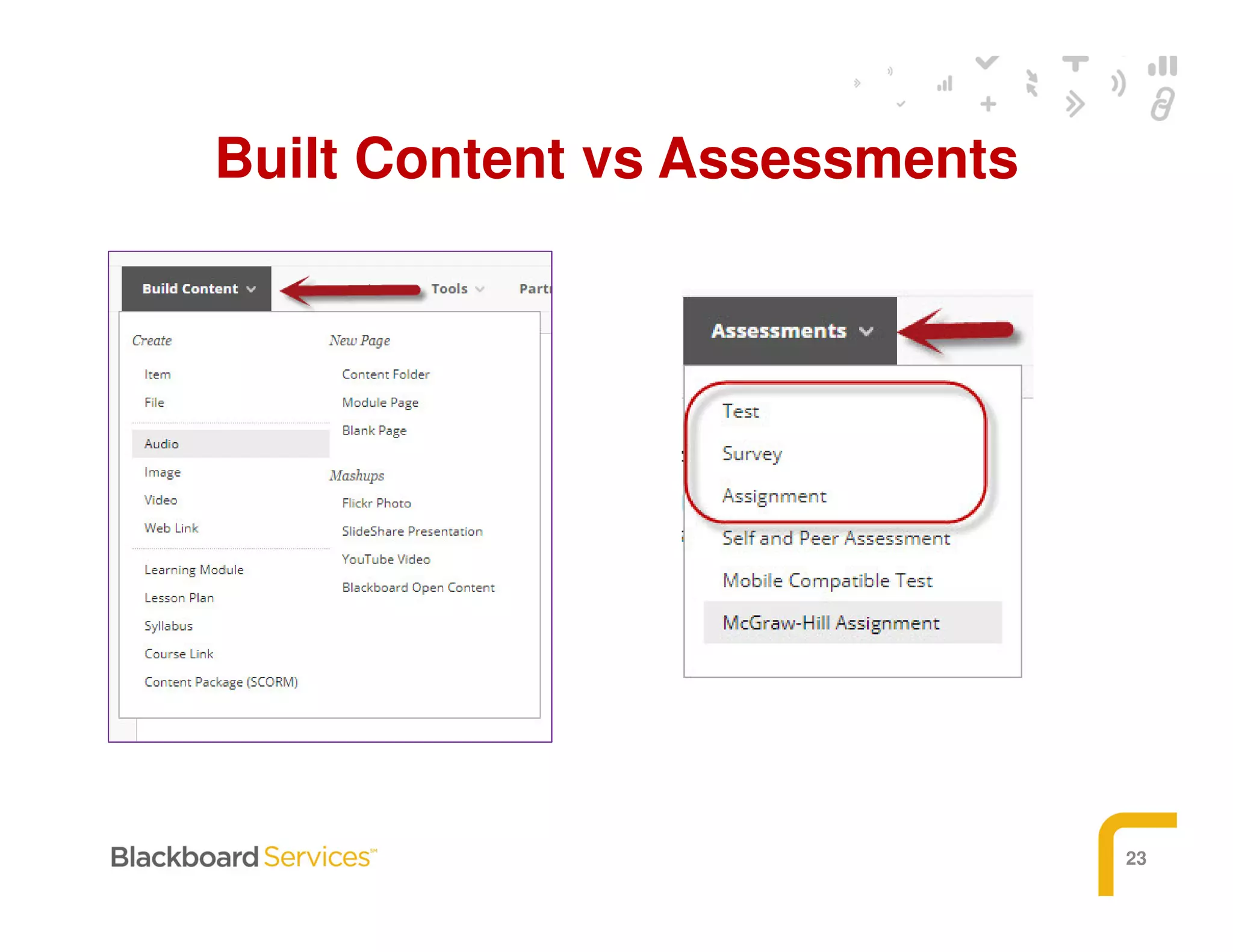 Built Content vs Assessments

Build Content

Tools

Part

Create

Item

File

Audio

Image

Video

Web Link

Learning Module

Lesson Plan

Syllabus

Course Link

Content Package (SCORM)

New Page

Content Folder

Module Page

Blank Page

Mashups

Flickr Photo

SlideShare Presentation

YouTube Video

Blackboard Open Content

Assessments

Test

Survey

Assignment

Self and Peer Assessment

Mobile Compatible Test

McGraw-Hill Assignment

Blackboard Services℠

23